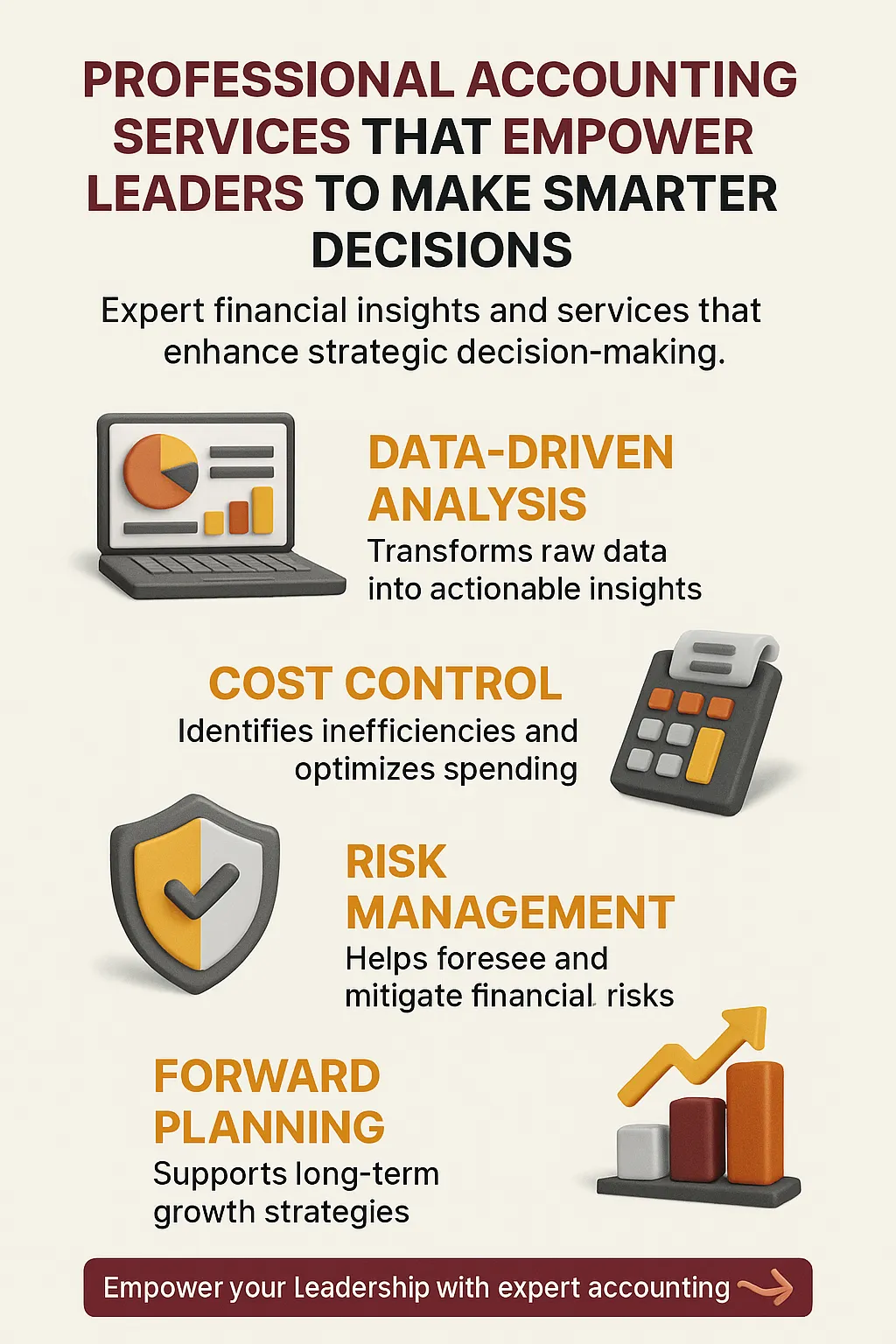 PROFESSIONAL ACCOUNTING SERVICES THAT EMPOWER LEADERS TO MAKE SMARTER DECISIONS

Expert financial insights and services that enhance strategic decision-making.

DATA-DRIVEN ANALYSIS
Transforms raw data into actionable insights

COST CONTROL
Identifies inefficiencies and optimizes spending

RISK MANAGEMENT
Helps foresee and mitigate financial risks

FORWARD PLANNING
Supports long-term growth strategies

Empower your Leadership with expert accounting